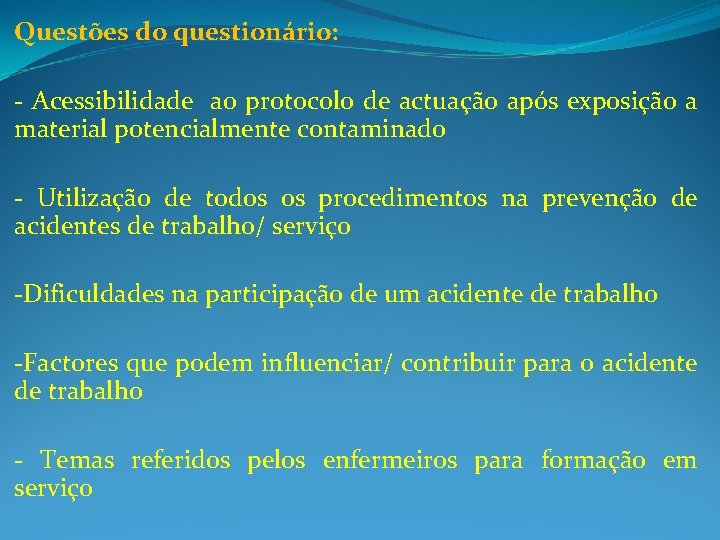 Questões do questionário:

- Acessibilidade ao protocolo de actuação após exposição a material potencialmente contaminado

- Utilização de todos os procedimentos na prevenção de acidentes de trabalho/ serviço

-Dificuldades na participação de um acidente de trabalho

-Factores que podem influenciar/ contribuir para o acidente de trabalho

- Temas referidos pelos enfermeiros para formação em serviço